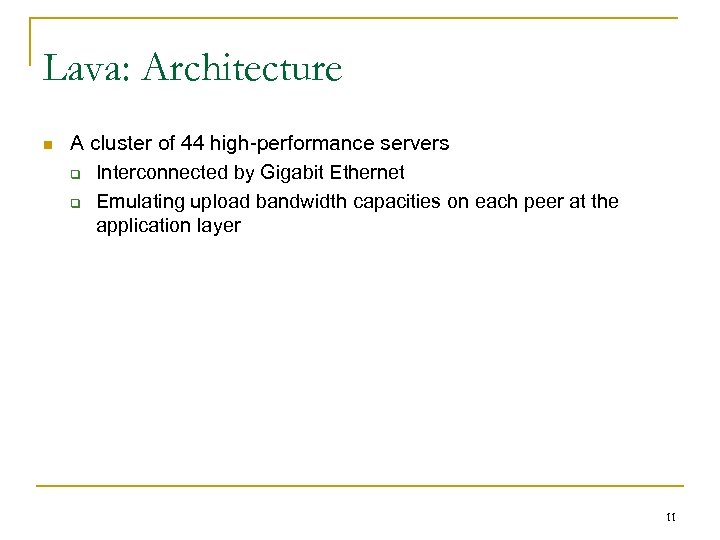 Lava: Architecture

A cluster of 44 high-performance servers

Interconnected by Gigabit Ethernet

Emulating upload bandwidth capacities on each peer at the application layer

11